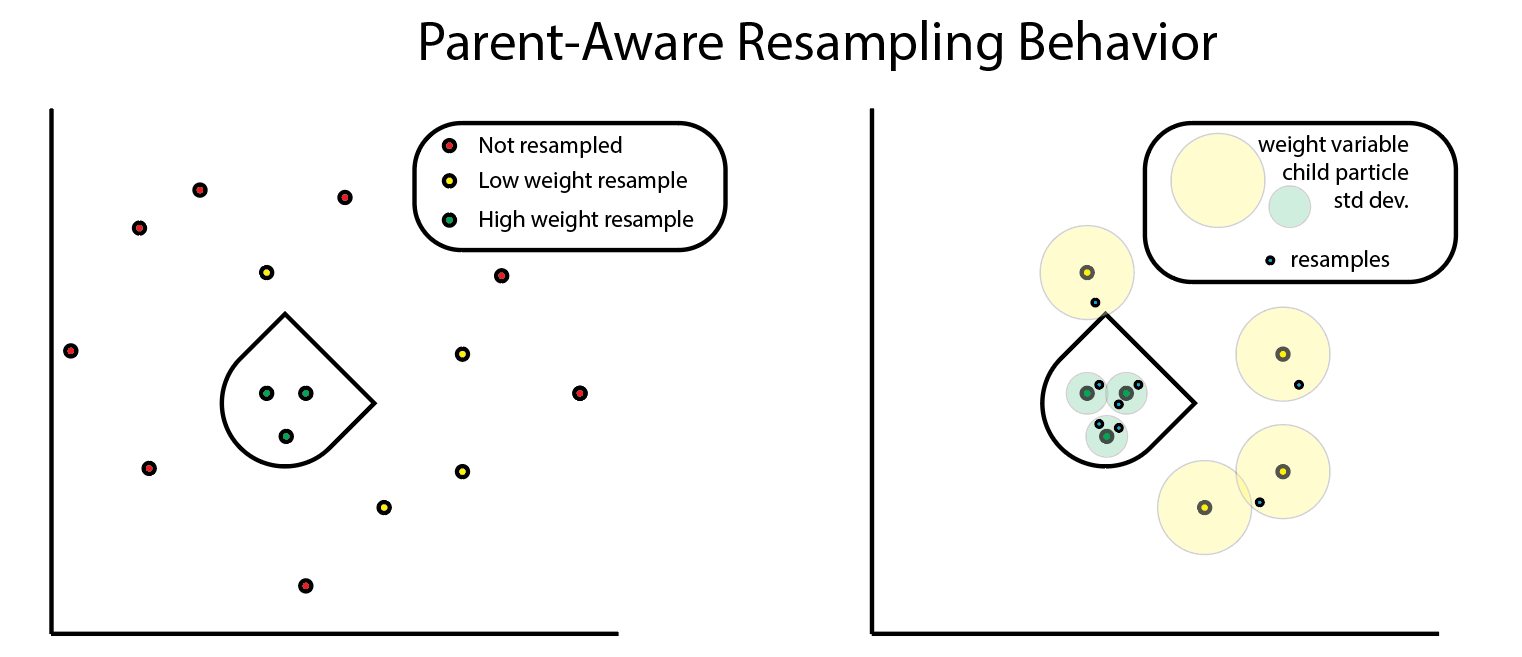 Parent-Aware Resampling Behavior

Not resampled
Low weight resample
High weight resample

weight variable child particle std dev.

resamples